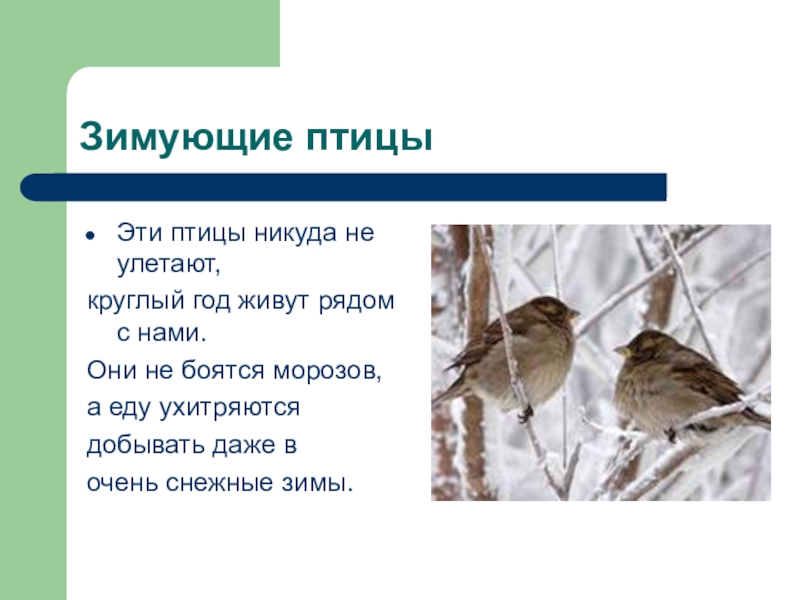 Зимующие птицы

• Эти птицы никуда не улетают,
круглый год живут рядом с нами.
Они не боятся морозов,
а еду ухитряются
добывать даже в
очень снежные зимы.